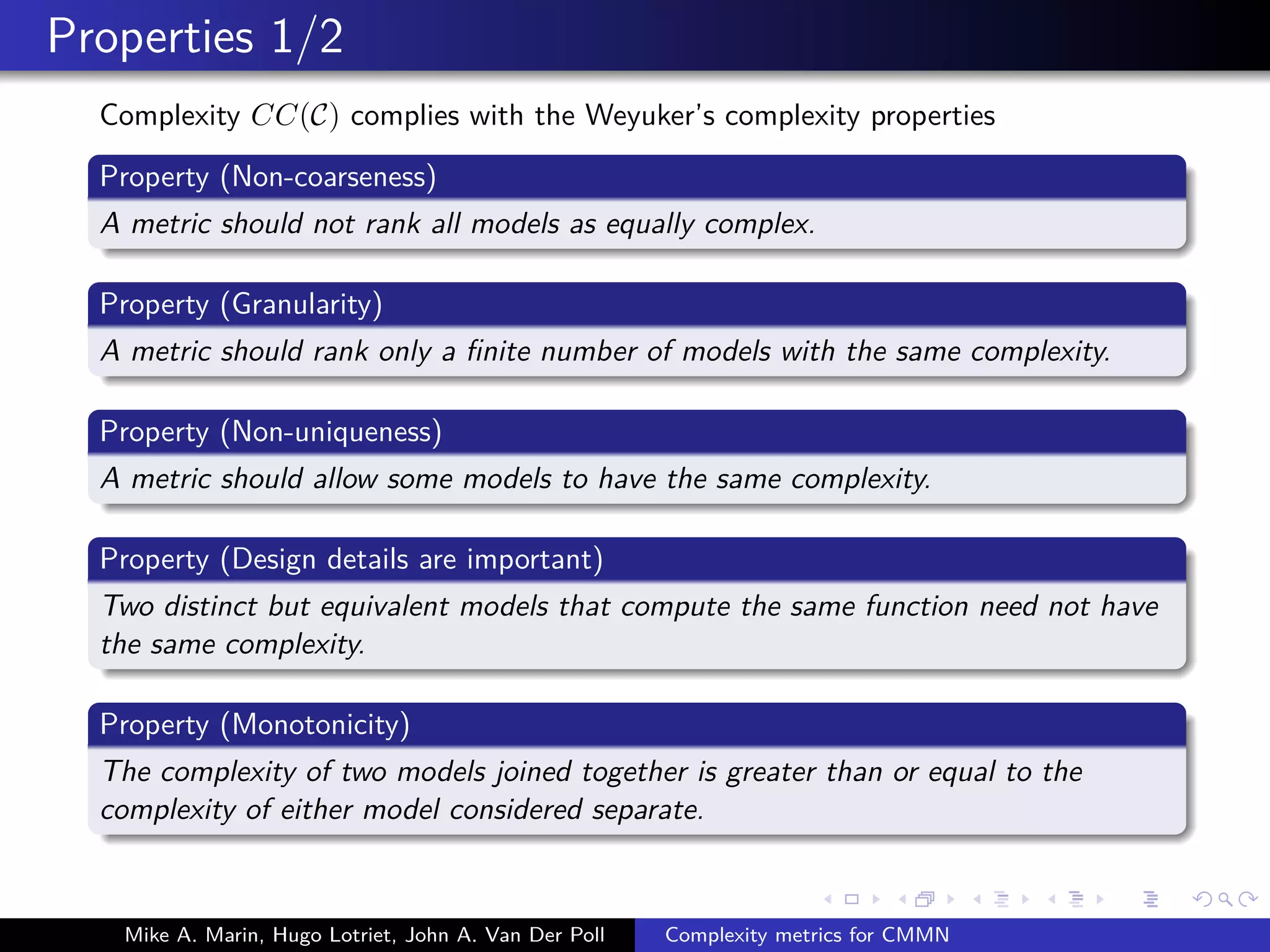 Properties 1/2

Complexity $CC(\mathcal{C})$ complies with the Weyuker's complexity properties

Property (Non-coarseness)

A metric should not rank all models as equally complex.

Property (Granularity)

A metric should rank only a finite number of models with the same complexity.

Property (Non-uniqueness)

A metric should allow some models to have the same complexity.

Property (Design details are important)

Two distinct but equivalent models that compute the same function need not have the same complexity.

Property (Monotonicity)

The complexity of two models joined together is greater than or equal to the complexity of either model considered separate.

Mike A. Marin, Hugo Lotriet, John A. Van Der Poll    Complexity metrics for CMMN